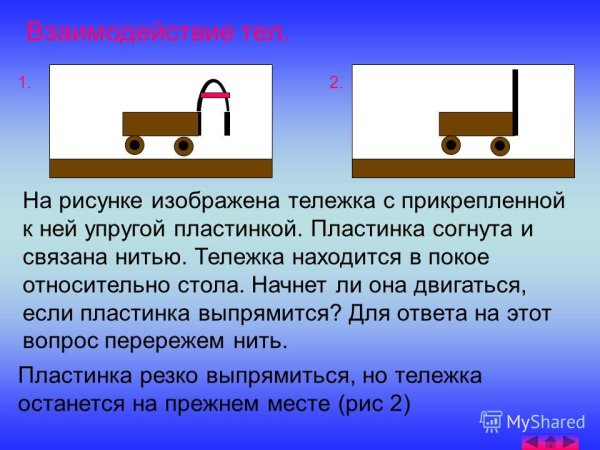 Взаимодействие тел.

1.

2.

На рисунке изображена тележка с прикрепленной к ней упругой пластинкой. Пластинка согнута и связана нитью. Тележка находится в покое относительно стола. Начнет ли она двигаться, если пластинка выпрямится? Для ответа на этот вопрос перережем нить.

Пластинка резко выпрямиться, но тележка останется на прежнем месте (рис 2)

MyShared